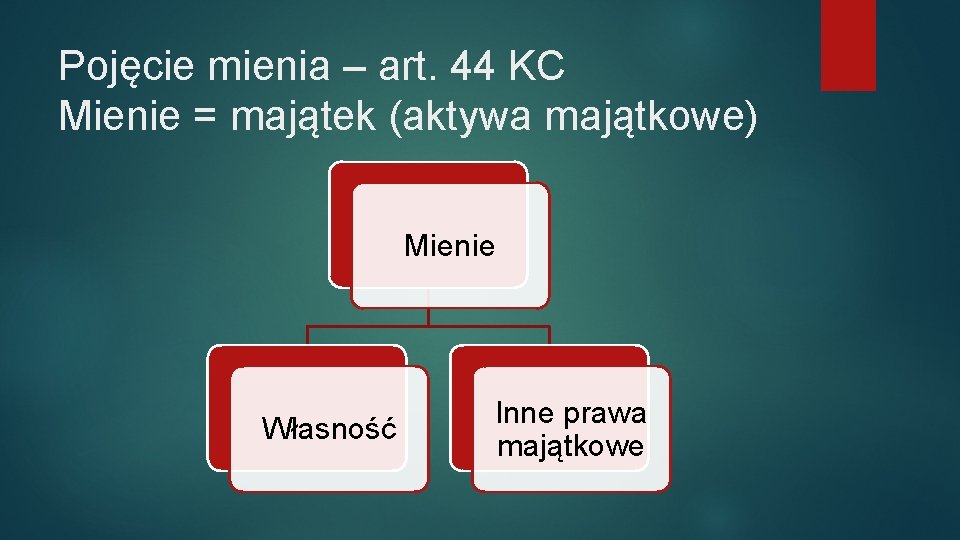 Pojęcie mienia – art. 44 KC
Mienie = majątek (aktywa majątkowe)

Mienie

Własność

Inne prawa majątkowe